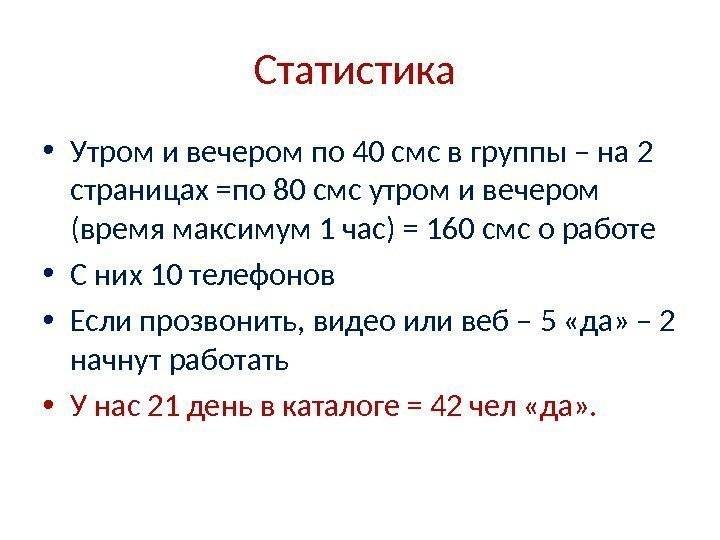 Статистика

• Утром и вечером по 40 смс в группы – на 2 страницах =по 80 смс утром и вечером (время максимум 1 час) = 160 смс о работе
• С них 10 телефонов
• Если прозвонить, видео или веб – 5 «да» – 2 начнут работать
• У нас 21 день в каталоге = 42 чел «да».